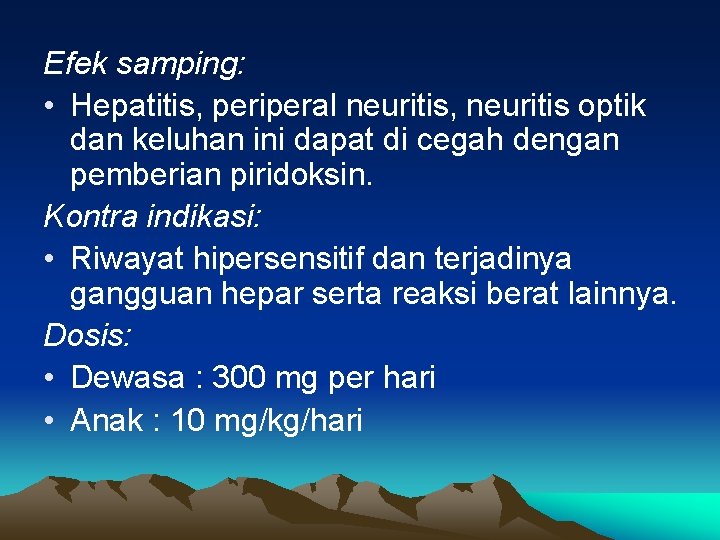 Efek samping:

• Hepatitis, periperal neuritis, neuritis optik dan keluhan ini dapat di cegah dengan pemberian piridoksin.

Kontra indikasi:

• Riwayat hipersensitif dan terjadinya gangguan hepar serta reaksi berat lainnya.

Dosis:

• Dewasa : 300 mg per hari
• Anak : 10 mg/kg/hari